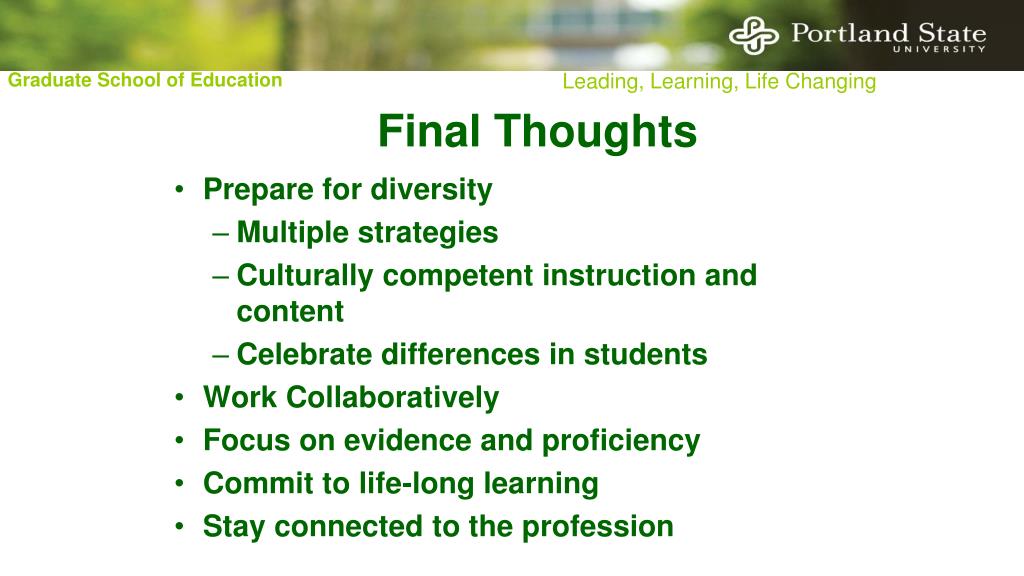 Portland State UNIVERSITY

Graduate School of Education

Leading, Learning, Life Changing

Final Thoughts

• Prepare for diversity
– Multiple strategies
– Culturally competent instruction and content
– Celebrate differences in students
• Work Collaboratively
• Focus on evidence and proficiency
• Commit to life-long learning
• Stay connected to the profession